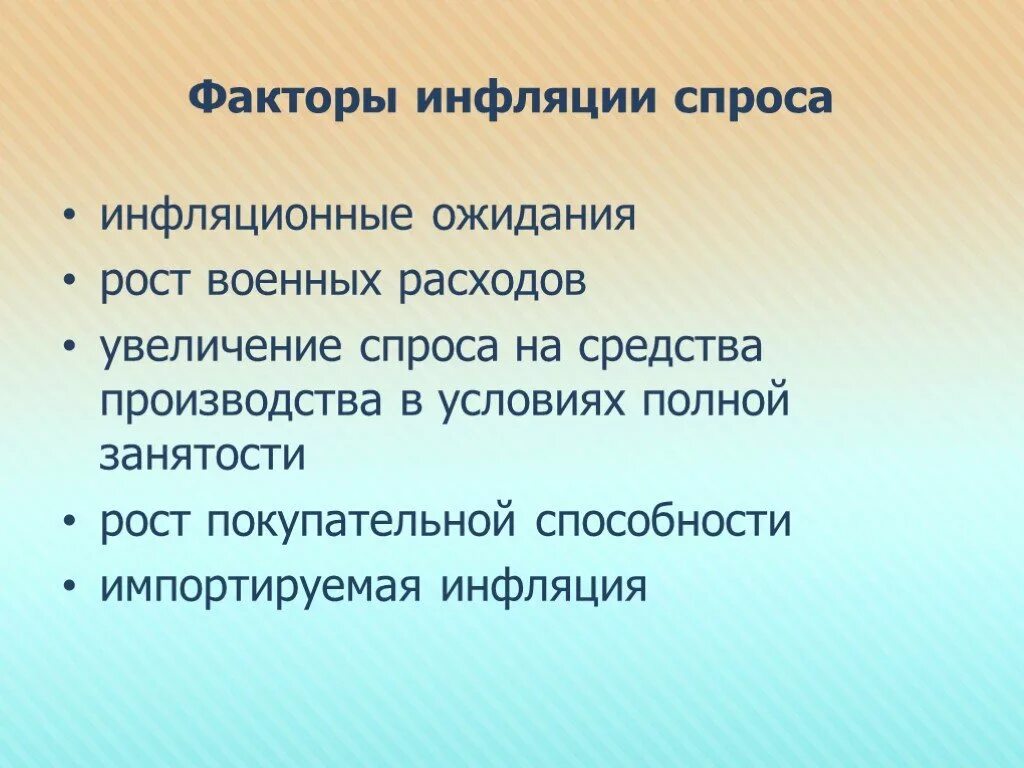 Факторы инфляции спроса

• инфляционные ожидания
• рост военных расходов
• увеличение спроса на средства производства в условиях полной занятости
• рост покупательной способности
• импортируемая инфляция